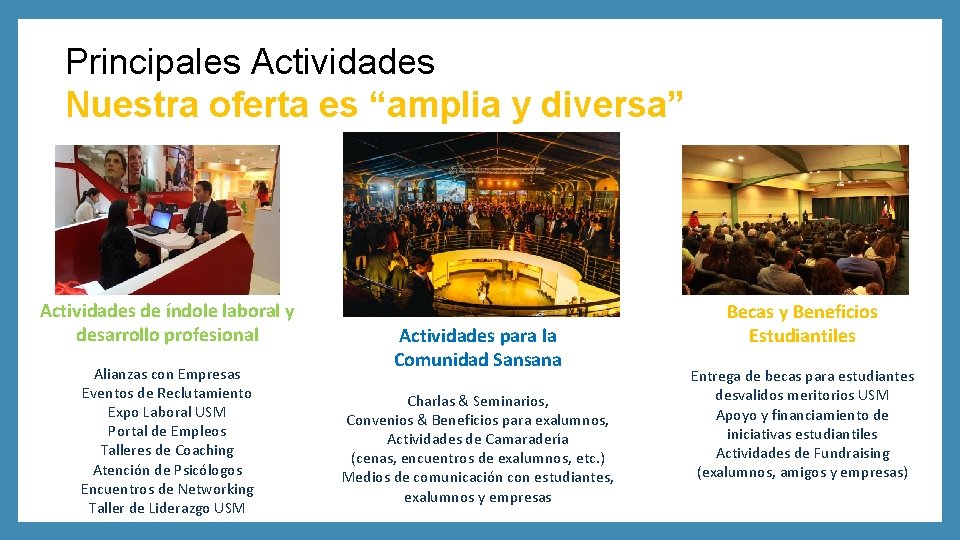 Principales Actividades
Nuestra oferta es “amplia y diversa”

Actividades de índole laboral y desarrollo profesional

Alianzas con Empresas
Eventos de Reclutamiento
Expo Laboral USM
Portal de Empleos
Talleres de Coaching
Atención de Psicólogos
Encuentros de Networking
Taller de Liderazgo USM

Actividades para la Comunidad Sansana

Charlas & Seminarios,
Convenios & Beneficios para exalumnos,
Actividades de Camaradería
(cenas, encuentros de exalumnos, etc.)
Medios de comunicación con estudiantes, exalumnos y empresas

Becas y Beneficios Estudiantiles

Entrega de becas para estudiantes desvalidos meritorios USM
Apoyo y financiamiento de iniciativas estudiantiles
Actividades de Fundraising
(exalumnos, amigos y empresas)